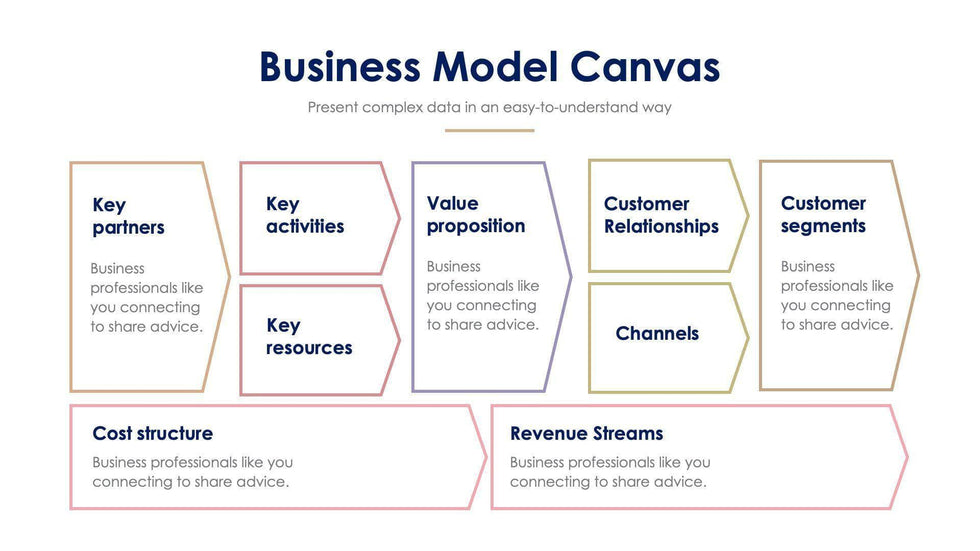 Business Model Canvas

Present complex data in an easy-to-understand way

Key partners

Business professionals like you connecting to share advice.

Key activities

Key resources

Value proposition

Business professionals like you connecting to share advice.

Customer Relationships

Channels

Customer segments

Business professionals like you connecting to share advice.

Cost structure

Business professionals like you connecting to share advice.

Revenue Streams

Business professionals like you connecting to share advice.